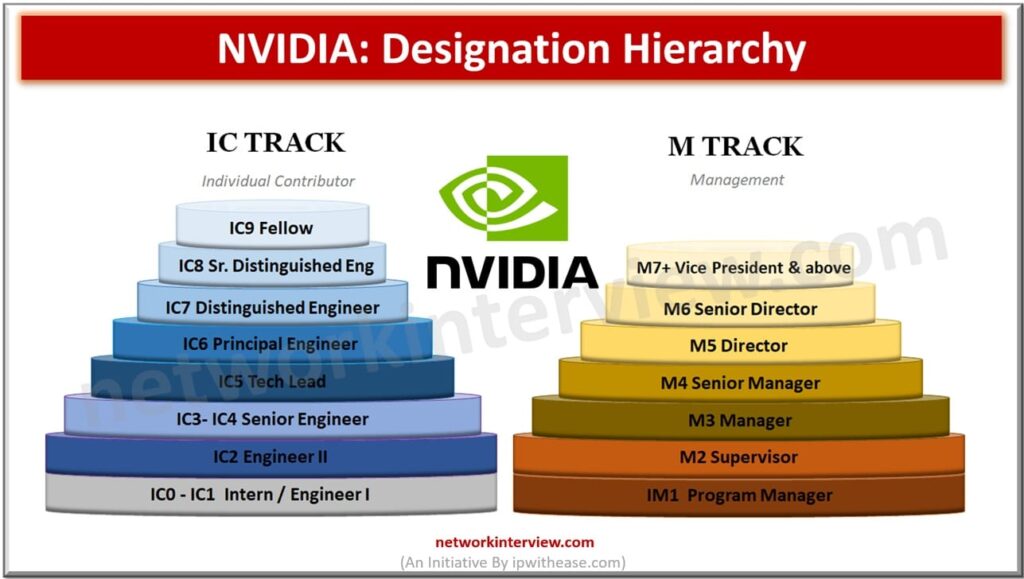 NVIDIA: Designation Hierarchy

IC TRACK

Individual Contributor

IC9 Fellow

IC8 Sr. Distinguished Eng

IC7 Distinguished Engineer

IC6 Principal Engineer

IC5 Tech Lead

IC3- IC4 Senior Engineer

IC2 Engineer II

IC0 - IC1 Intern / Engineer I

NVIDIA

M TRACK

Management

M7+ Vice President & above

M6 Senior Director

M5 Director

M4 Senior Manager

M3 Manager

M2 Supervisor

IM1 Program Manager

networkinterview.com

networkinterview.com

(An Initiative By ipwithease.com)